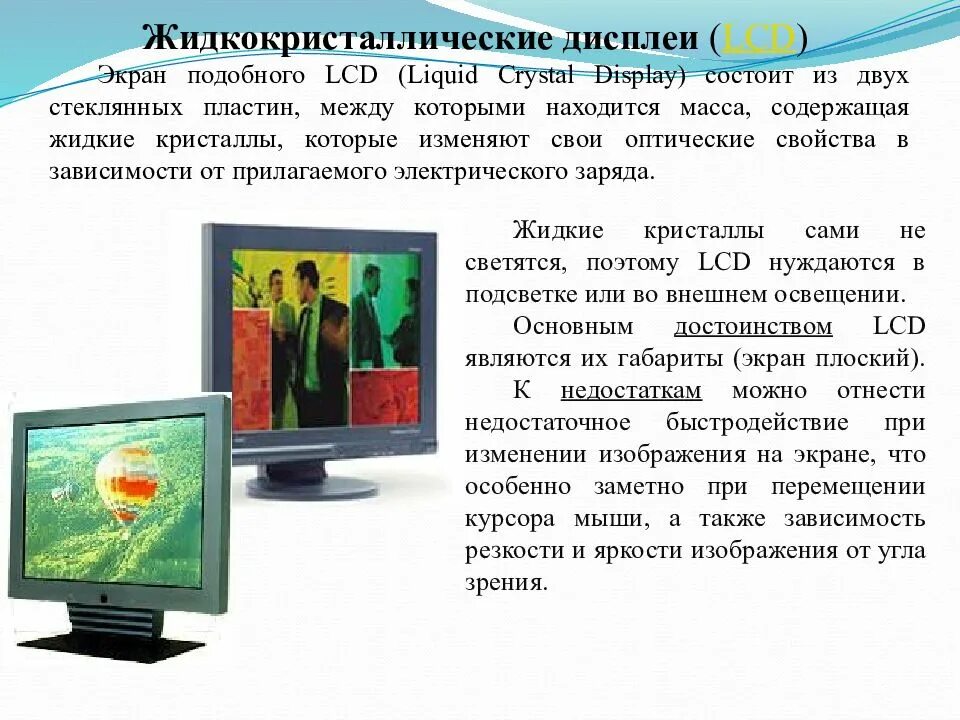 Жидкокристаллические дисплеи (LCD)

Экран подобного LCD (Liquid Crystal Display) состоит из двух стеклянных пластин, между которыми находится масса, содержащая жидкие кристаллы, которые изменяют свои оптические свойства в зависимости от прилагаемого электрического заряда.

Жидкие кристаллы сами не светятся, поэтому LCD нуждаются в подсветке или во внешнем освещении.

Основным достоинством LCD являются их габариты (экран плоский).

К недостаткам можно отнести недостаточное быстродействие при изменении изображения на экране, что особенно заметно при перемещении курсора мыши, а также зависимость резкости и яркости изображения от угла зрения.